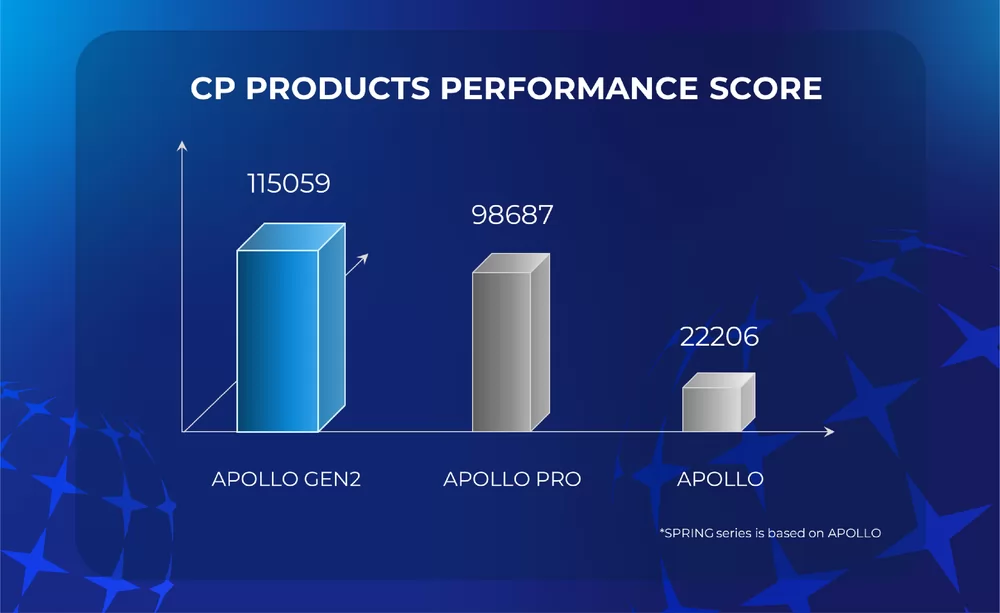 CP PRODUCTS PERFORMANCE SCORE

115059

98687

22206

APOLLO GEN2

APOLLO PRO

APOLLO

*SPRING series is based on APOLLO